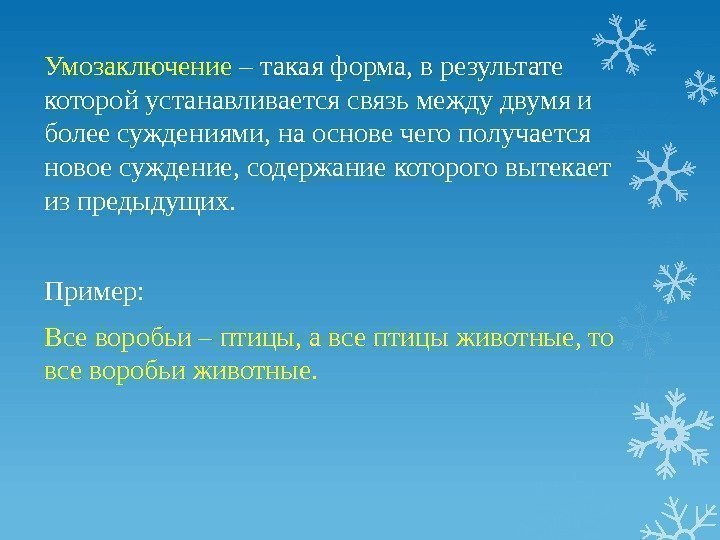 Умозаключение – такая форма, в результате которой устанавливается связь между двумя и более суждениями, на основе чего получается новое суждение, содержание которого вытекает из предыдущих.

Пример:

Все воробьи – птицы, а все птицы животные, то все воробьи животные.